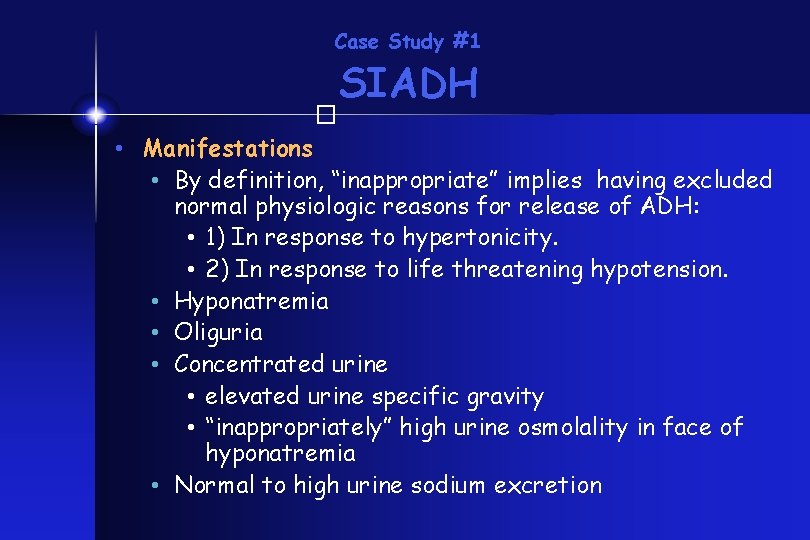 Case Study #1
SIADH

• Manifestations
  • By definition, “inappropriate” implies having excluded normal physiologic reasons for release of ADH:
    • 1) In response to hypertonicity.
    • 2) In response to life threatening hypotension.
  • Hyponatremia
  • Oliguria
  • Concentrated urine
    • elevated urine specific gravity
    • “inappropriately” high urine osmolality in face of hyponatremia
  • Normal to high urine sodium excretion